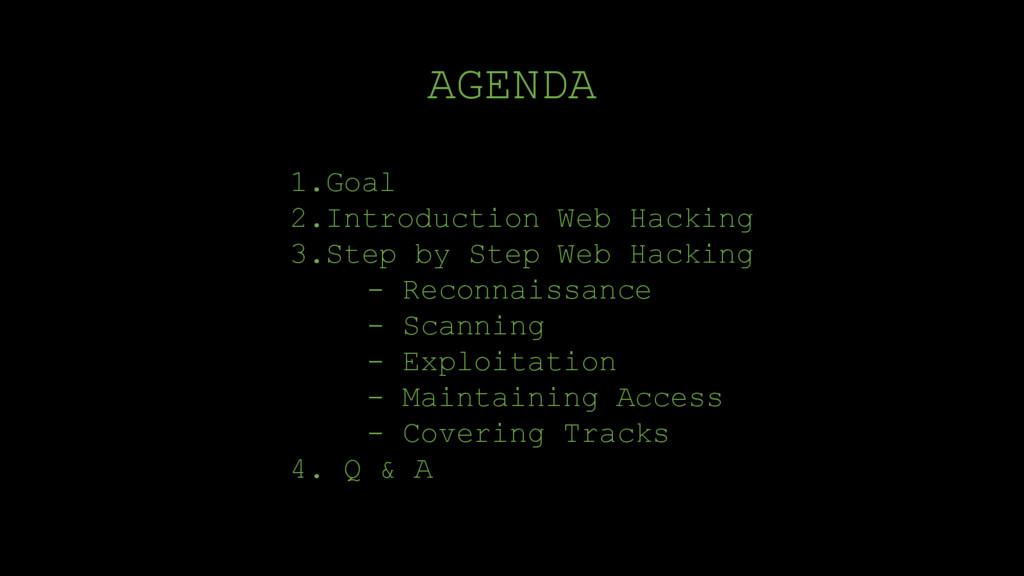 AGENDA

1.Goal
2.Introduction Web Hacking
3.Step by Step Web Hacking
- Reconnaissance
- Scanning
- Exploitation
- Maintaining Access
- Covering Tracks
4. Q & A